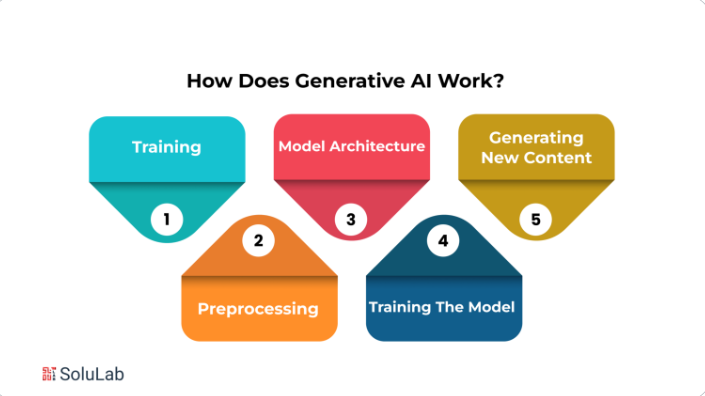 How Does Generative AI Work?

Training
1

2
Preprocessing

Model Architecture
3

4
Training The Model

Generating New Content
5

SoluLab